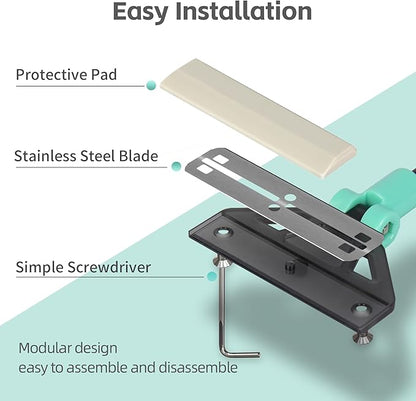 Easy Installation

Protective Pad

Stainless Steel Blade

Simple Screwdriver

Modular design
easy to assemble and disassemble